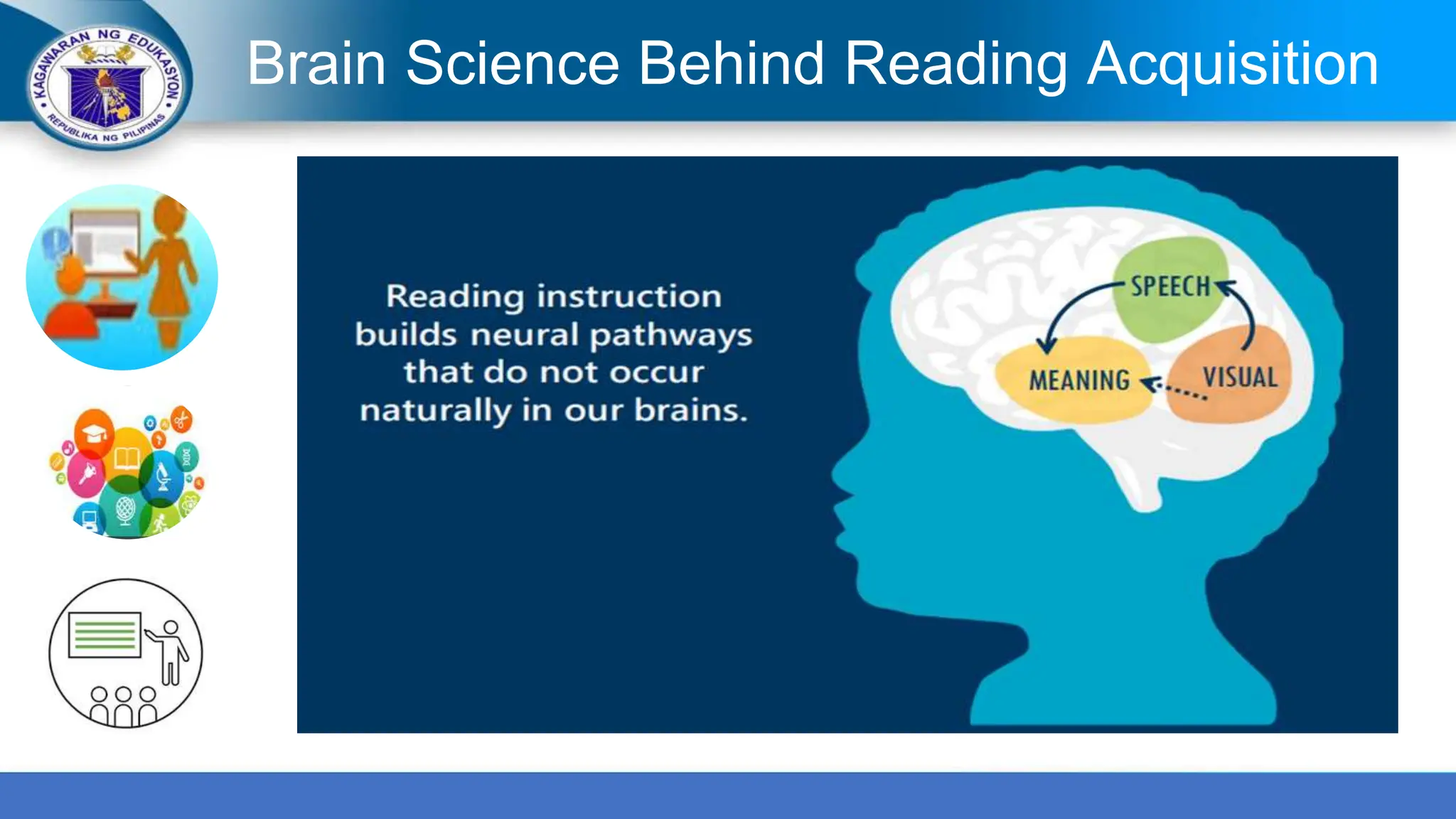 KAGAWARAN NG EDUKASYON
REPUBLIKA NG PILIPINAS

Brain Science Behind Reading Acquisition

Reading instruction builds neural pathways that do not occur naturally in our brains.

SPEECH
MEANING
VISUAL